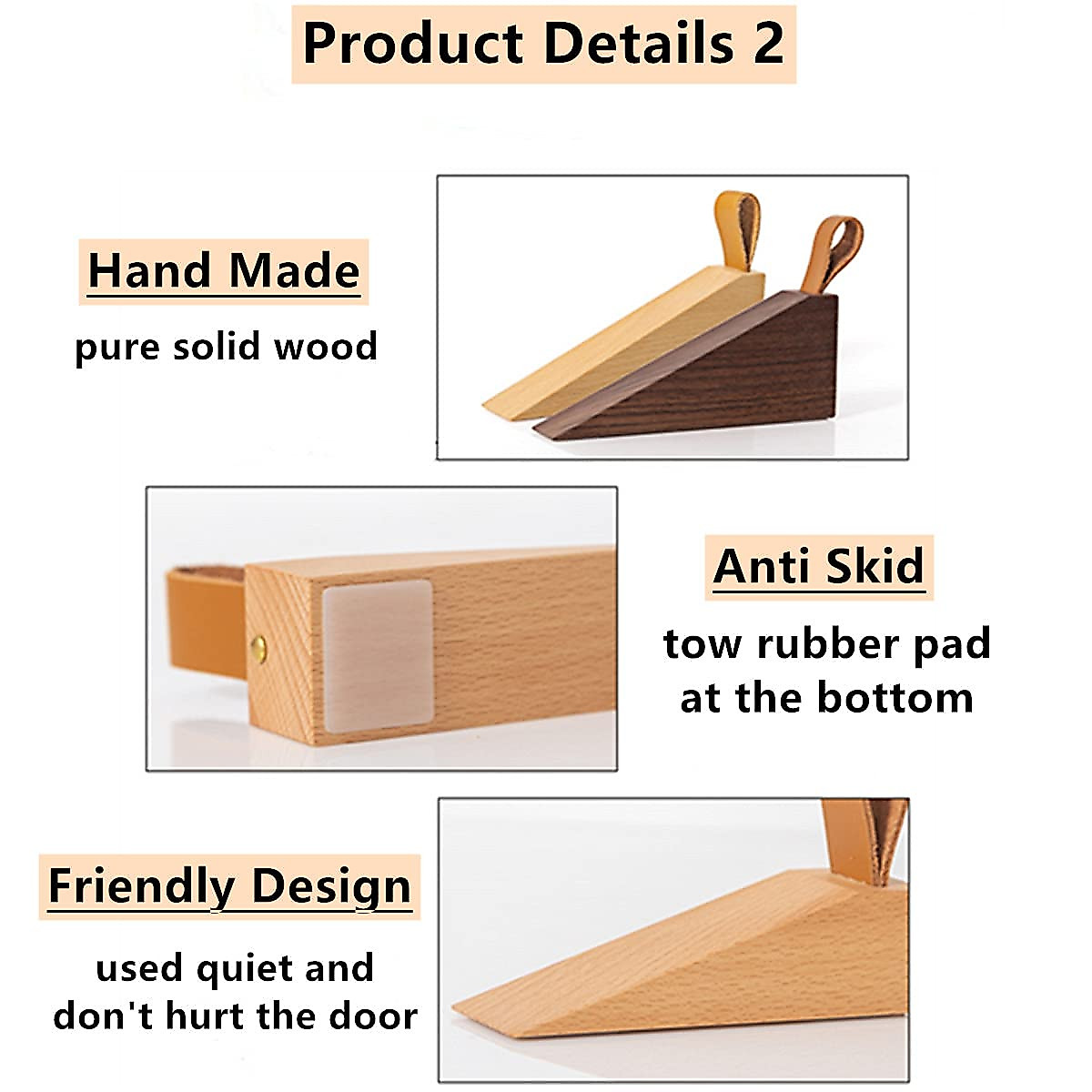 Product Details 2

Hand Made

pure solid wood

Anti Skid

tow rubber pad at the bottom

Friendly Design

used quiet and don't hurt the door